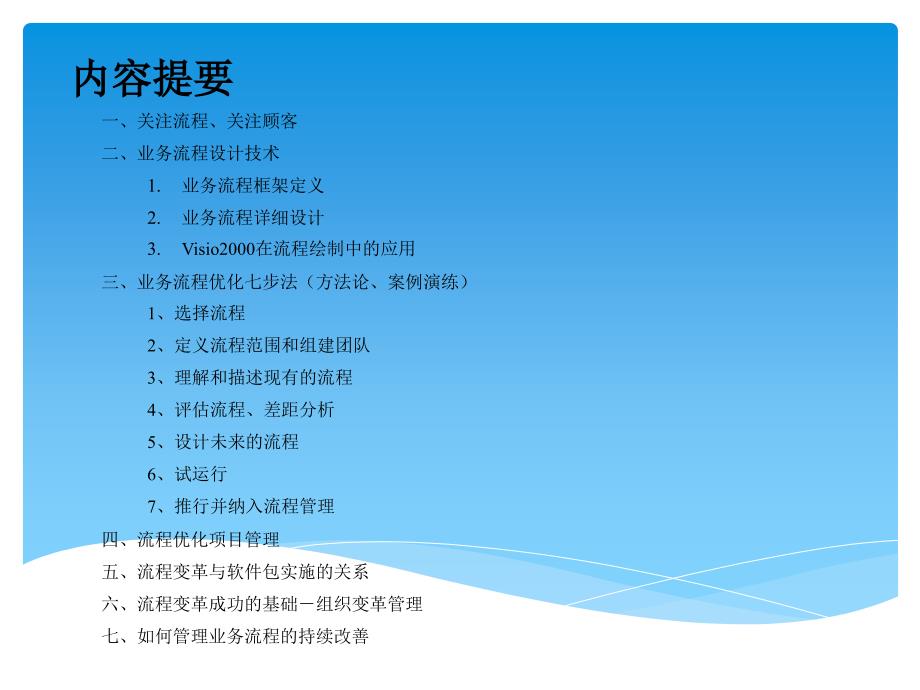 内容提要

一、关注流程、关注顾客

二、业务流程设计技术

1. 业务流程框架定义

2. 业务流程详细设计

3. Visio2000在流程绘制中的应用

三、业务流程优化七步法（方法论、案例演练）

1、选择流程

2、定义流程范围和组建团队

3、理解和描述现有的流程

4、评估流程、差距分析

5、设计未来的流程

6、试运行

7、推行并纳入流程管理

四、流程优化项目管理

五、流程变革与软件包实施的关系

六、流程变革成功的基础－组织变革管理

七、如何管理业务流程的持续改善